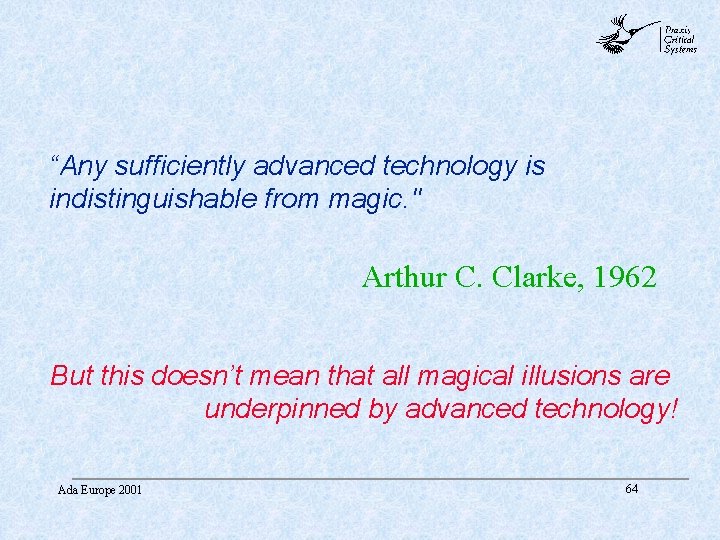 Praxis
Critical
Systems

“Any sufficiently advanced technology is indistinguishable from magic."

Arthur C. Clarke, 1962

But this doesn’t mean that all magical illusions are underpinned by advanced technology!

Ada Europe 2001

64